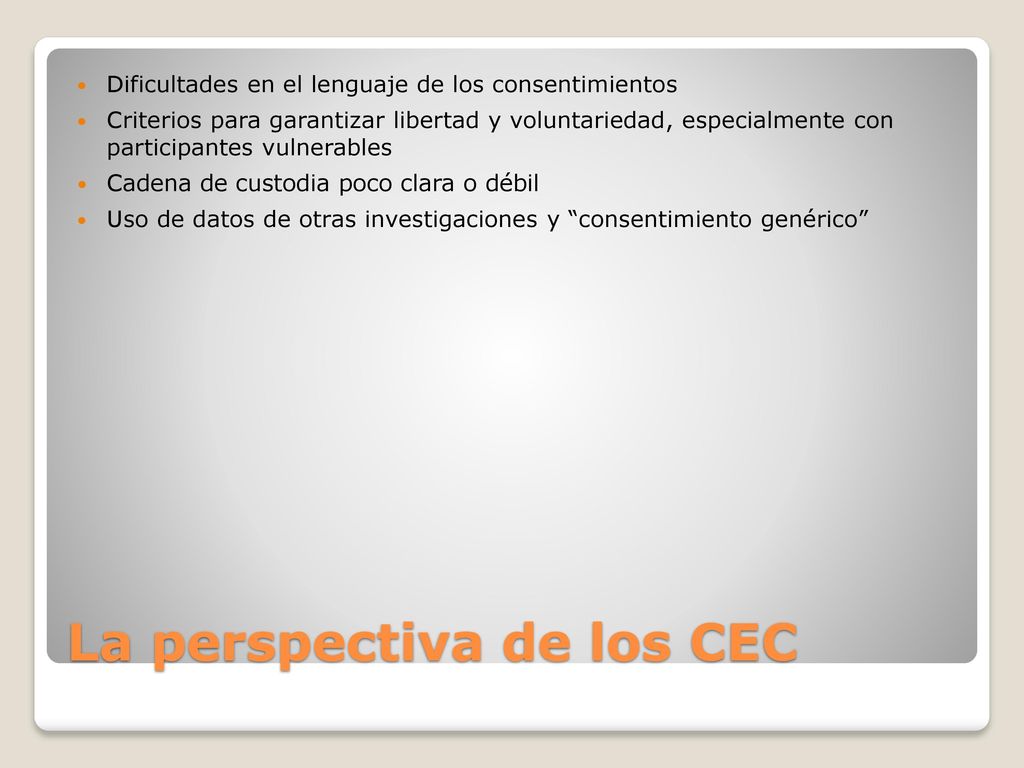 - Dificultades en el lenguaje de los consentimientos
- Criterios para garantizar libertad y voluntariedad, especialmente con participantes vulnerables
- Cadena de custodia poco clara o débil
- Uso de datos de otras investigaciones y “consentimiento genérico”

La perspectiva de los CEC